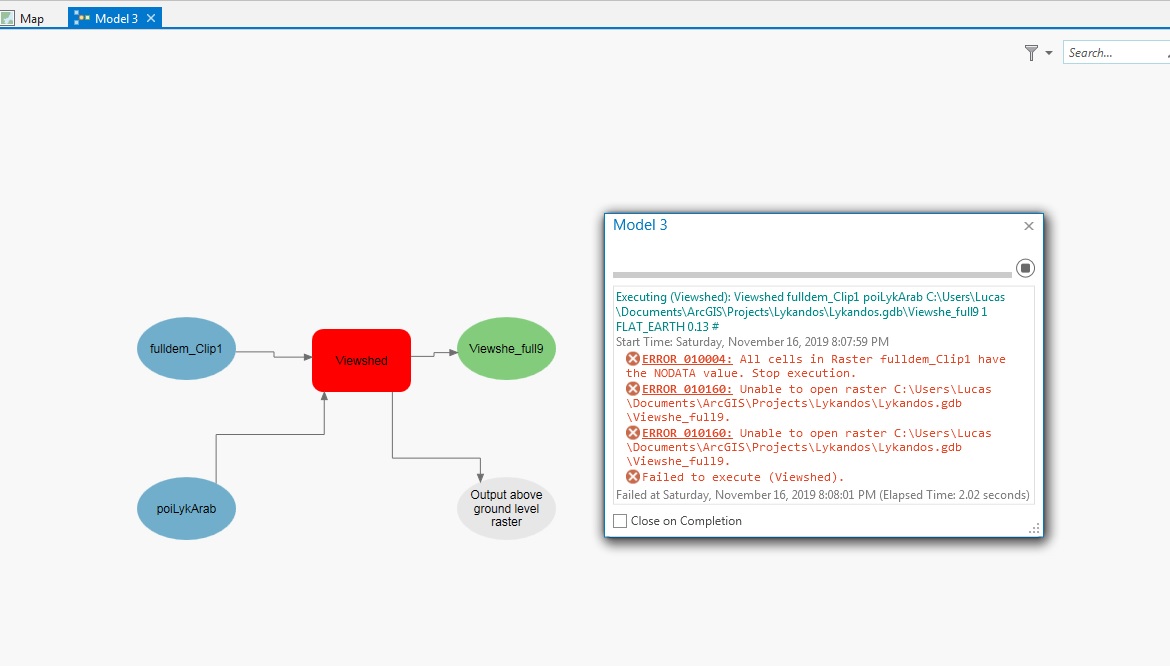 Map
Model 3

Search...

fulldem_Clip1
Viewshed
Viewshe_full9
poiLykArab
Output above ground level raster

Model 3

Executing (Viewshed): Viewshed fulldem_Clip1 poiLykArab C:\Users\Lucas\Documents\ArcGIS\Projects\Lykandos\Lykandos.gdb\Viewshe_full9 1 FLAT_EARTH 0.13 #
Start Time: Saturday, November 16, 2019 8:07:59 PM
ERROR 010004: All cells in Raster fulldem_Clip1 have the NODATA value. Stop execution.
ERROR 010160: Unable to open raster C:\Users\Lucas\Documents\ArcGIS\Projects\Lykandos\Lykandos.gdb\Viewshe_full9.
ERROR 010160: Unable to open raster C:\Users\Lucas\Documents\ArcGIS\Projects\Lykandos\Lykandos.gdb\Viewshe_full9.
Failed to execute (Viewshed).
Failed at Saturday, November 16, 2019 8:08:01 PM (Elapsed Time: 2.02 seconds)

Close on Completion